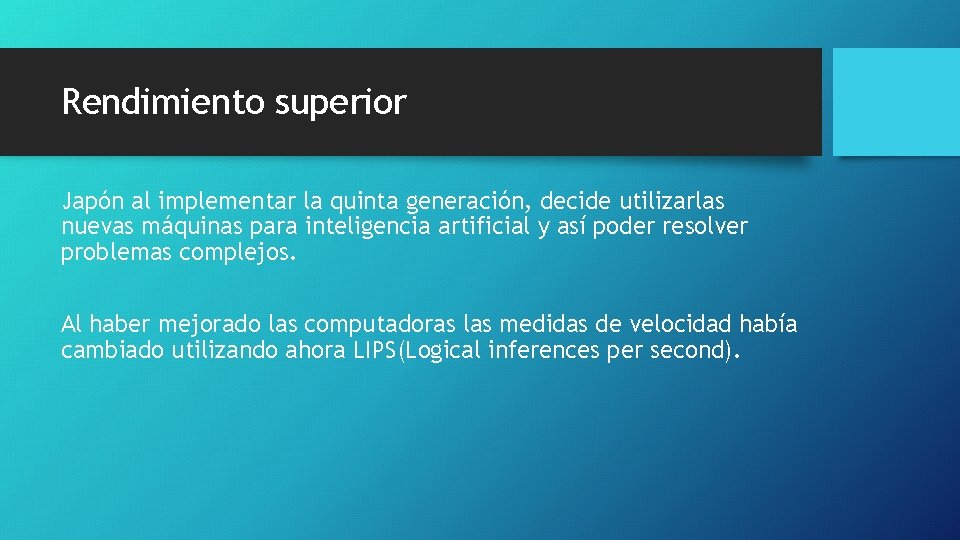 Rendimiento superior

Japón al implementar la quinta generación, decide utilizarlas nuevas máquinas para inteligencia artificial y así poder resolver problemas complejos.

Al haber mejorado las computadoras las medidas de velocidad había cambiado utilizando ahora LIPS(Logical inferences per second).